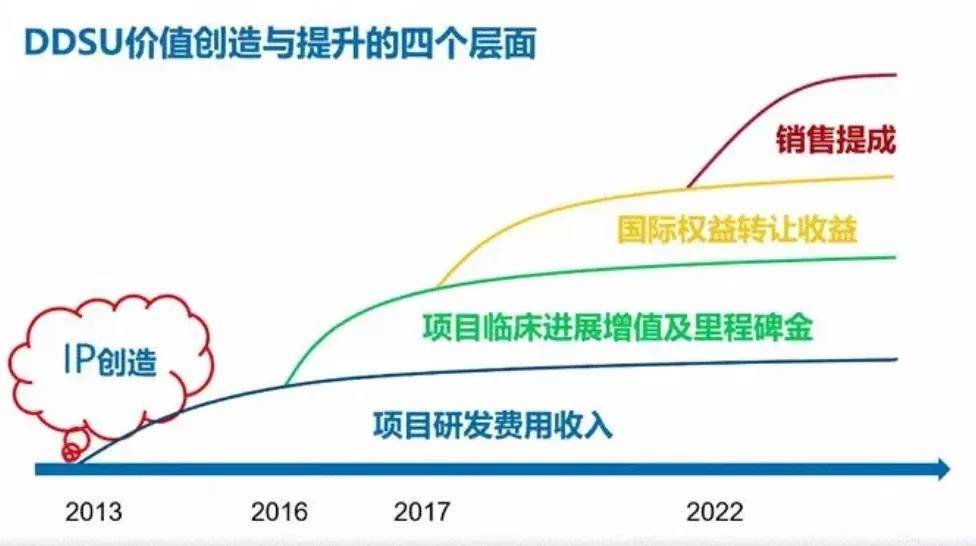 DDSU价值创造与提升的四个层面

销售提成

国际权益转让收益

项目临床进展增值及里程碑金

IP创造

项目研发费用收入

2013

2016

2017

2022